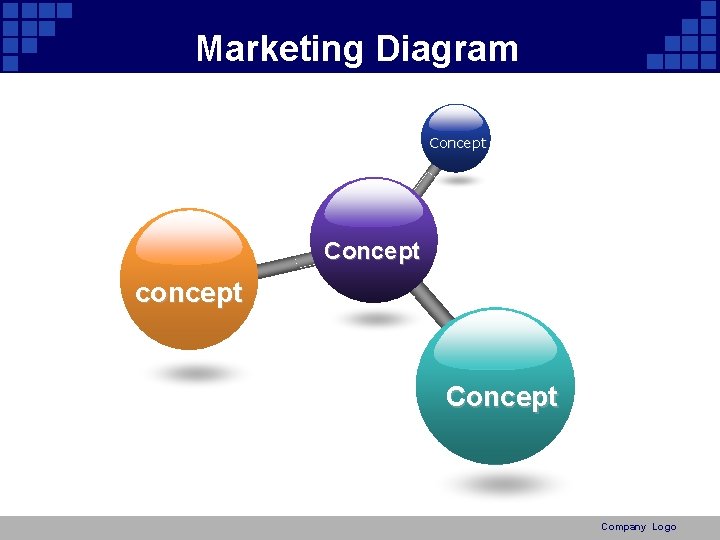 Marketing Diagram

Concept

Concept

concept

Concept

Company Logo